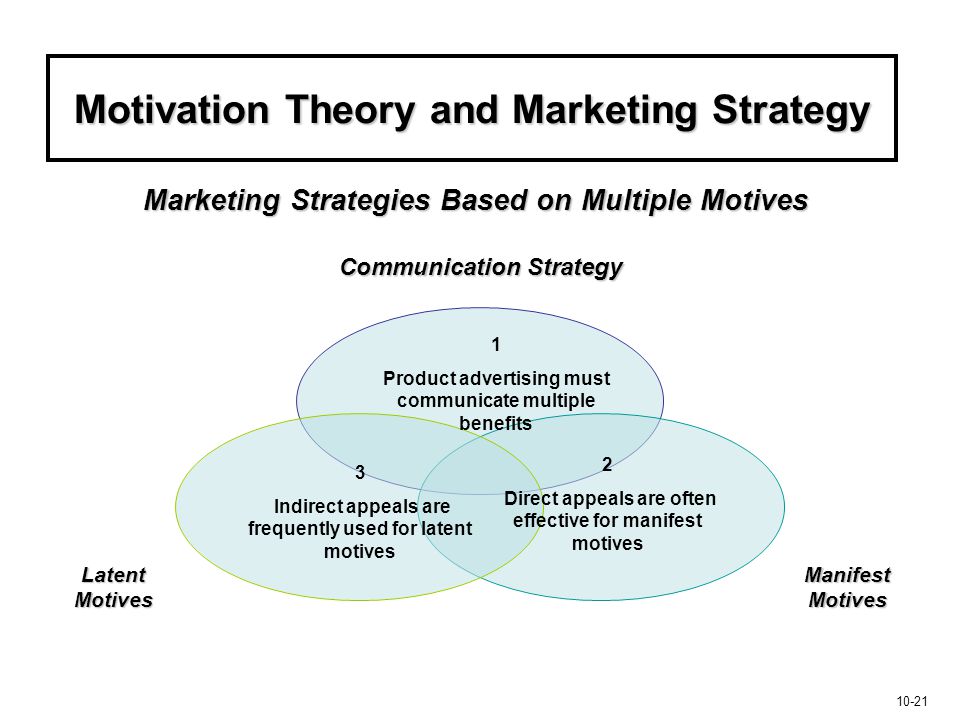 Motivation Theory and Marketing Strategy

Marketing Strategies Based on Multiple Motives

Communication Strategy

1

Product advertising must communicate multiple benefits

3

Indirect appeals are frequently used for latent motives

2

Direct appeals are often effective for manifest motives

Latent Motives

Manifest Motives

10-21